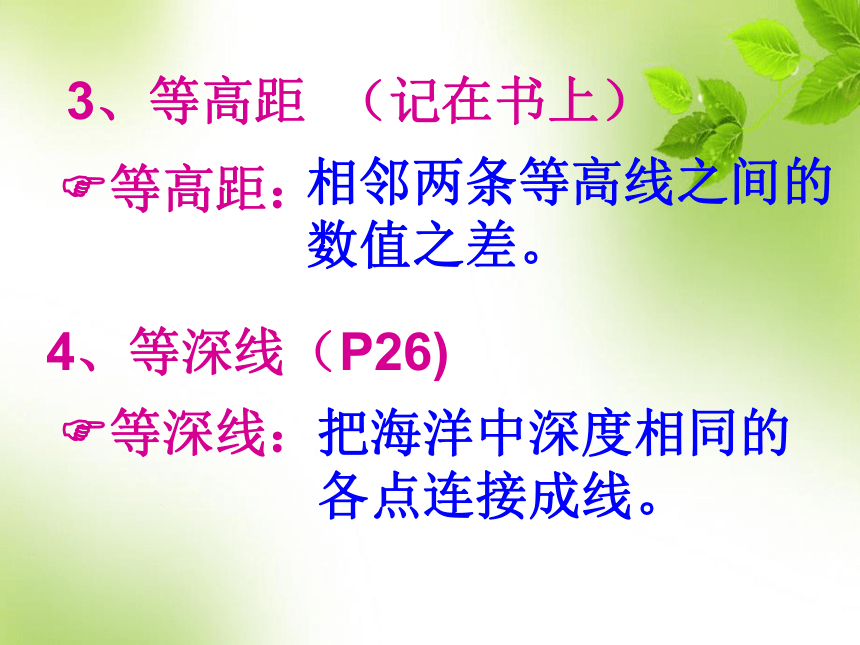 3、等高距 （记在书上）

☞等高距：相邻两条等高线之间的数值之差。

4、等深线（P26)

☞等深线：把海洋中深度相同的各点连接成线。